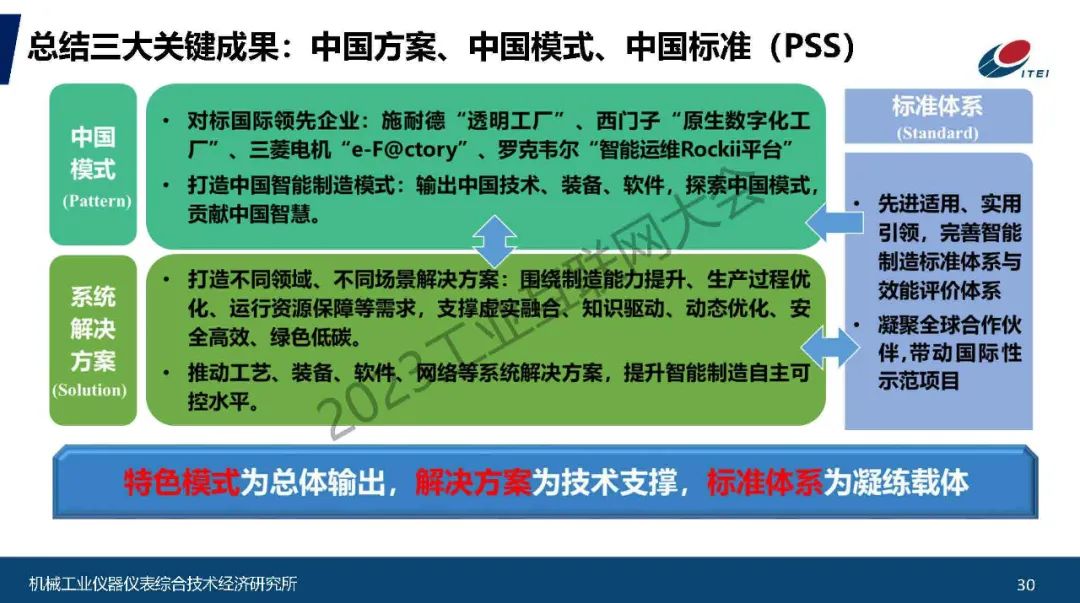 总结三大关键成果：中国方案、中国模式、中国标准（PSS）

ITEI

中国模式
(Pattern)

• 对标国际领先企业：施耐德“透明工厂”、西门子“原生数字化工厂”、三菱电机“e-F@ctory”、罗克韦尔“智能运维Rockii平台”
• 打造中国智能制造模式：输出中国技术、装备、软件，探索中国模式，贡献中国智慧。

系统解决方案
(Solution)

• 打造不同领域、不同场景解决方案：围绕制造能力提升、生产过程优化、运行资源保障等需求，支撑虚实融合、知识驱动、动态优化、安全高效、绿色低碳。
• 推动工艺、装备、软件、网络等系统解决方案，提升智能制造自主可控水平。

标准体系
(Standard)

• 先进适用、实用引领，完善智能制造标准体系与效能评价体系
• 凝聚全球合作伙伴,带动国际性示范项目

2023工业互联网大会

特色模式为总体输出，解决方案为技术支撑，标准体系为凝练载体

机械工业仪器仪表综合技术经济研究所

30